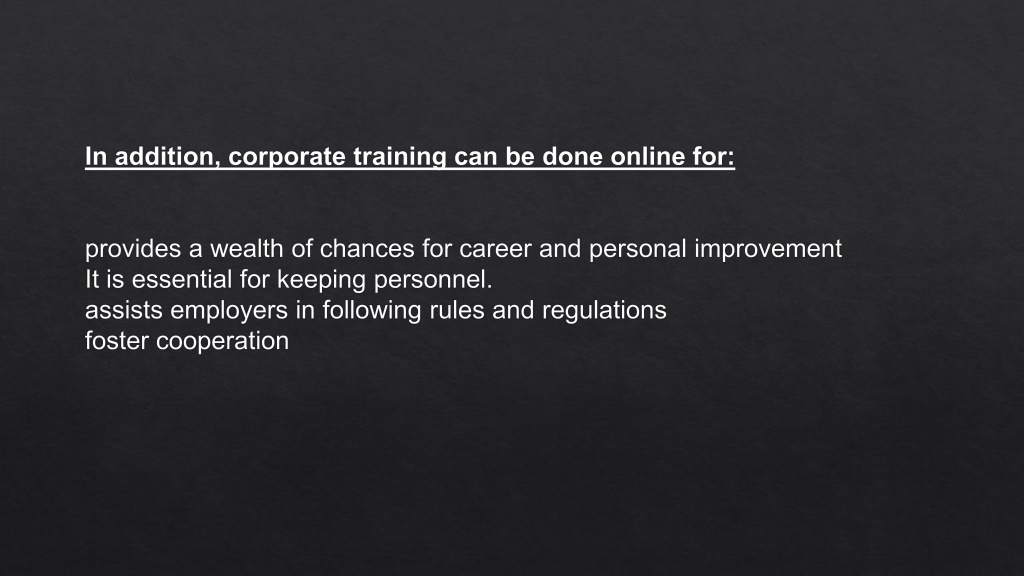 In addition, corporate training can be done online for:

provides a wealth of chances for career and personal improvement
It is essential for keeping personnel.
assists employers in following rules and regulations
foster cooperation